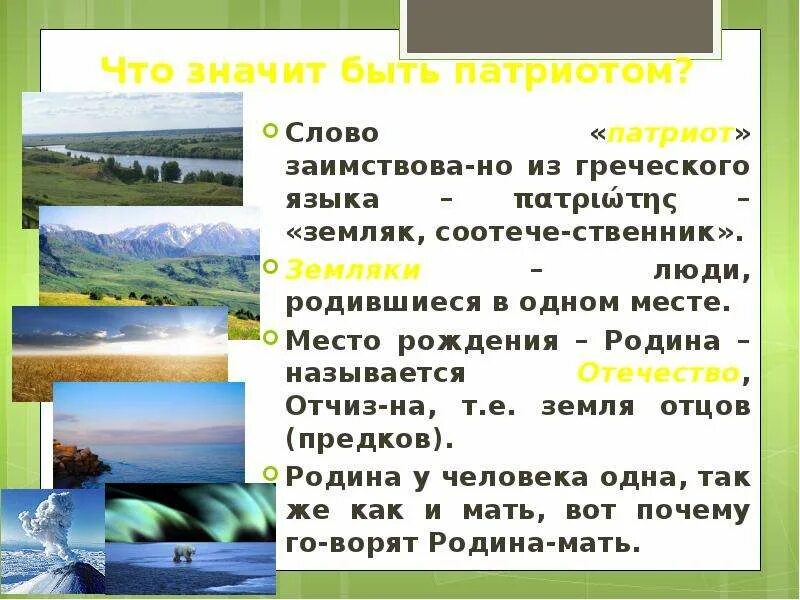 Что значит быть патриотом?

Слово «патриот» заимствова-но из греческого языка – πατριώτης – «земляк, соотече-ственник».

Земляки – люди, родившиеся в одном месте.

Место рождения – Родина – называется Отечество, Отчиз-на, т.е. земля отцов (предков).

Родина у человека одна, так же как и мать, вот почему го-ворят Родина-мать.